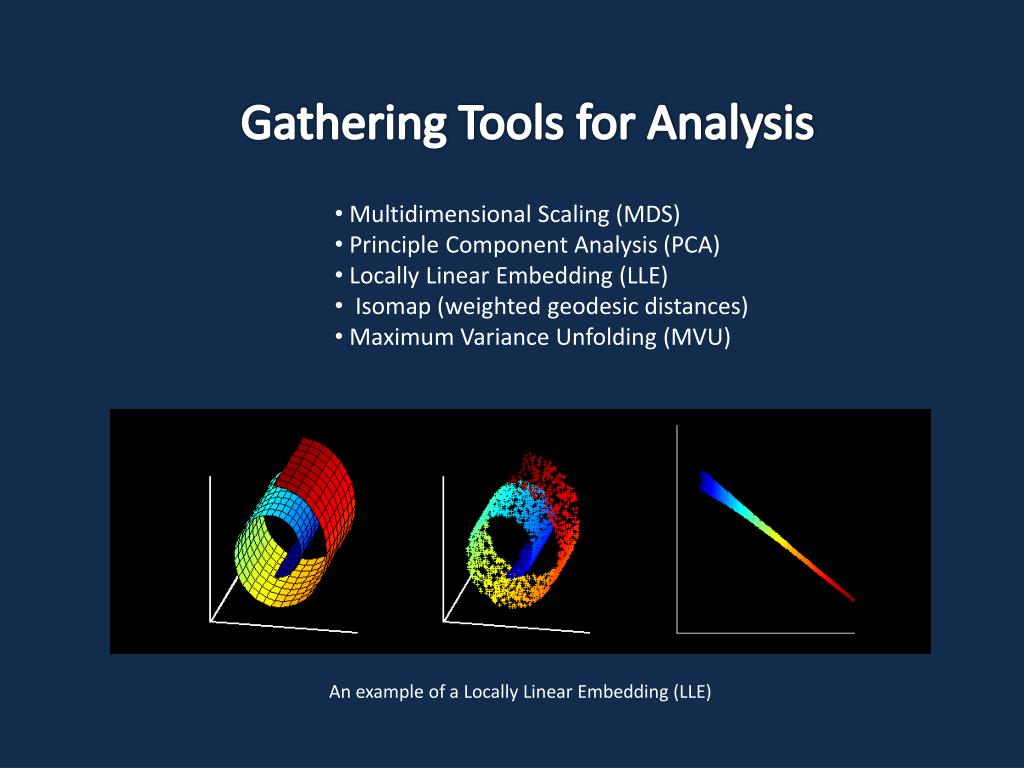 Gathering Tools for Analysis

• Multidimensional Scaling (MDS)
• Principle Component Analysis (PCA)
• Locally Linear Embedding (LLE)
• Isomap (weighted geodesic distances)
• Maximum Variance Unfolding (MVU)

An example of a Locally Linear Embedding (LLE)